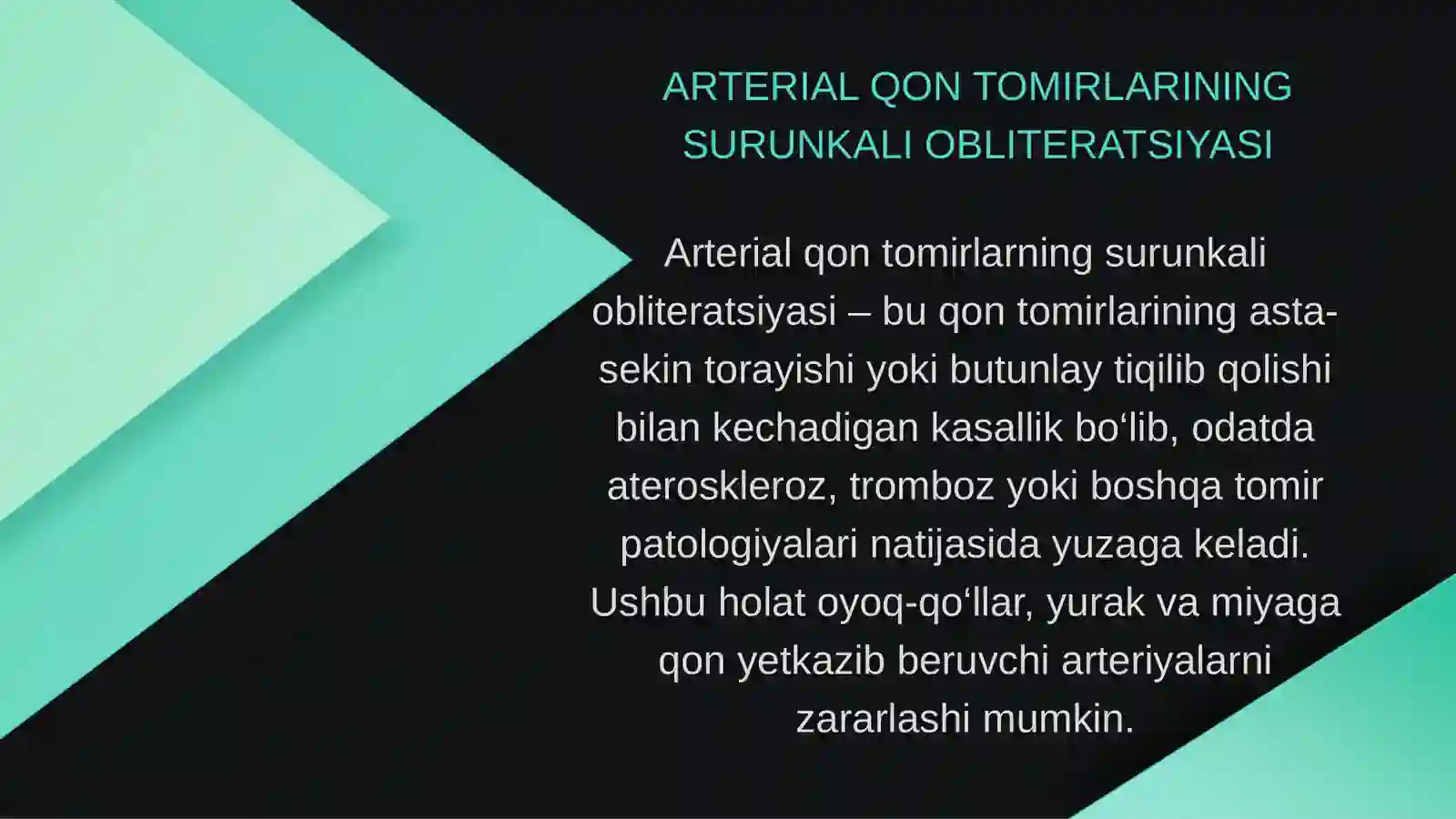 ARTERIAL QON TOMIRLARINING SURUNKALI OBLITERATSIYASI

Arterial qon tomirlarning surunkali obliteratsiyasi – bu qon tomirlarining asta-sekin torayishi yoki butunlay tiqilib qolishi bilan kechadigan kasallik bo‘lib, odatda ateroskleroz, tromboz yoki boshqa tomir patologiyalari natijasida yuzaga keladi. Ushbu holat oyoq-qo‘llar, yurak va miyaga qon yetkazib beruvchi arteriyalarni zararlashi mumkin.